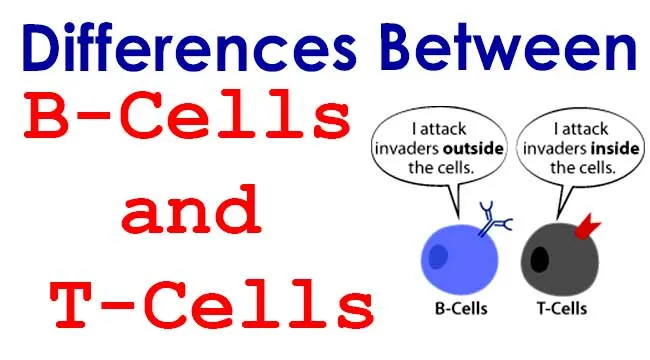 Differences Between
B-Cells
and
T-Cells

I attack invaders outside the cells.

I attack invaders inside the cells.

B-Cells

T-Cells